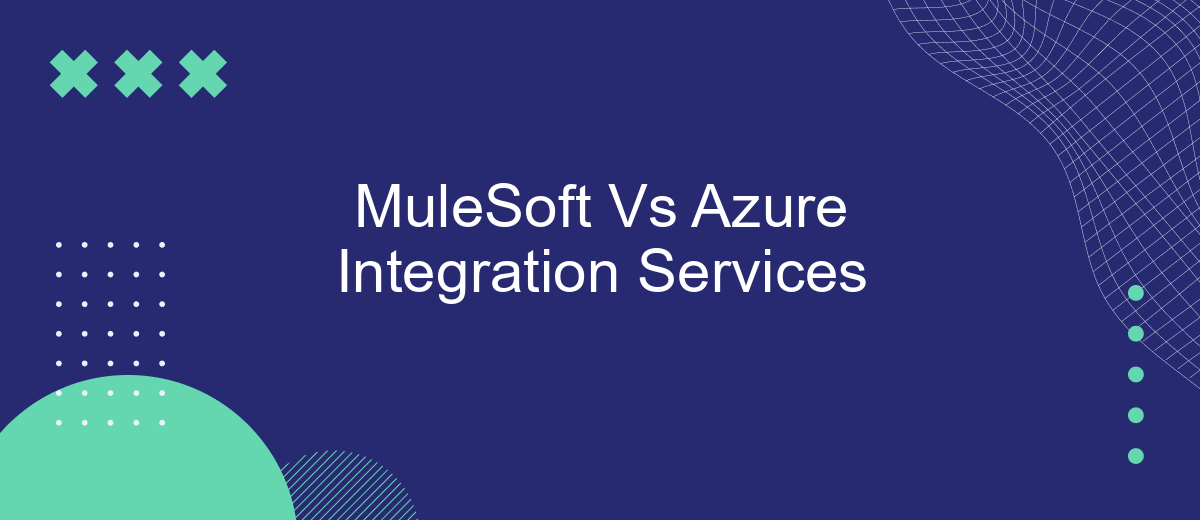 MuleSoft Vs Azure Integration Services